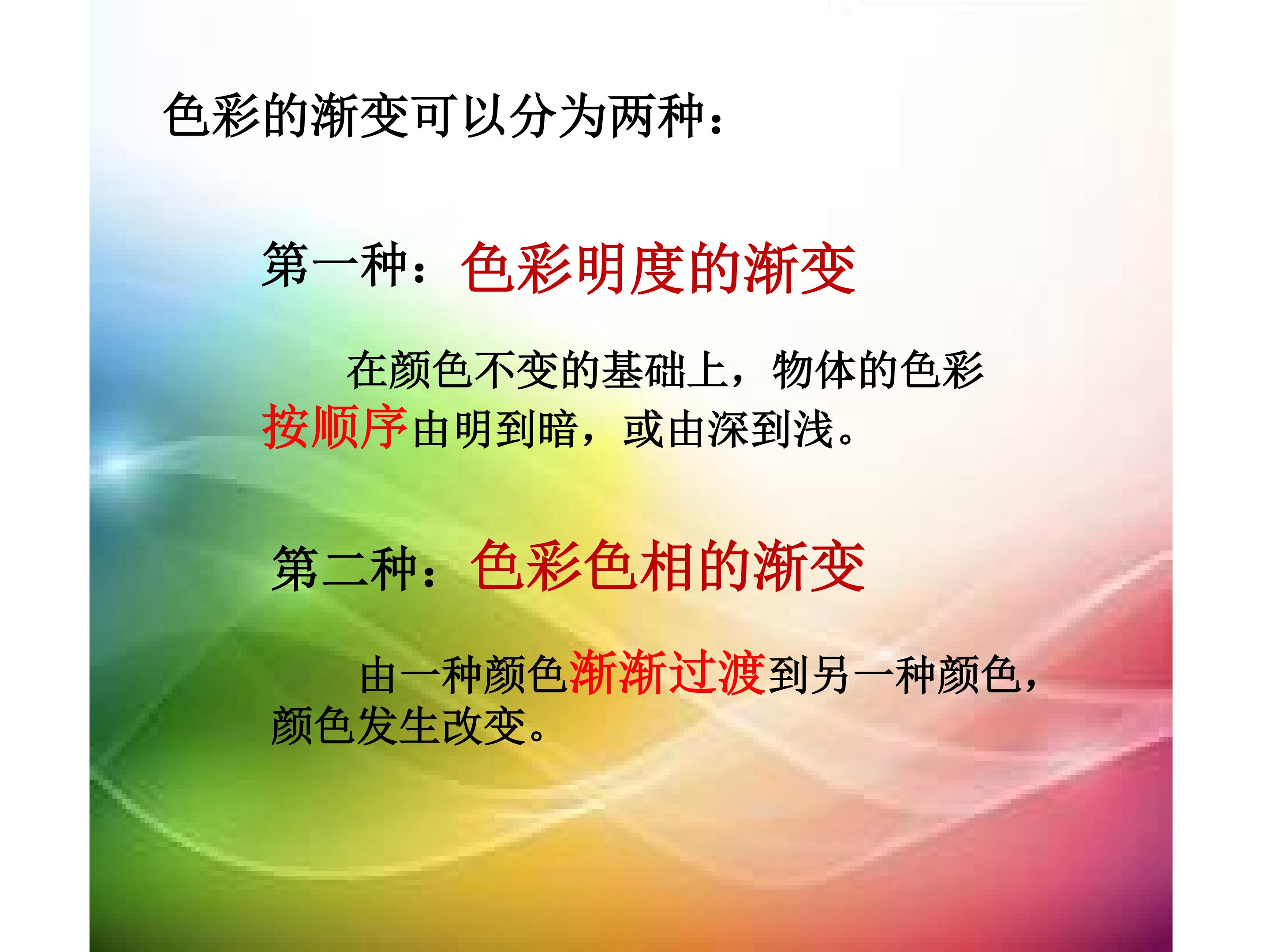 色彩的渐变可以分为两种：

第一种：色彩明度的渐变

在颜色不变的基础上，物体的色彩按顺序由明到暗，或由深到浅。

第二种：色彩色相的渐变

由一种颜色渐渐过渡到另一种颜色，颜色发生改变。